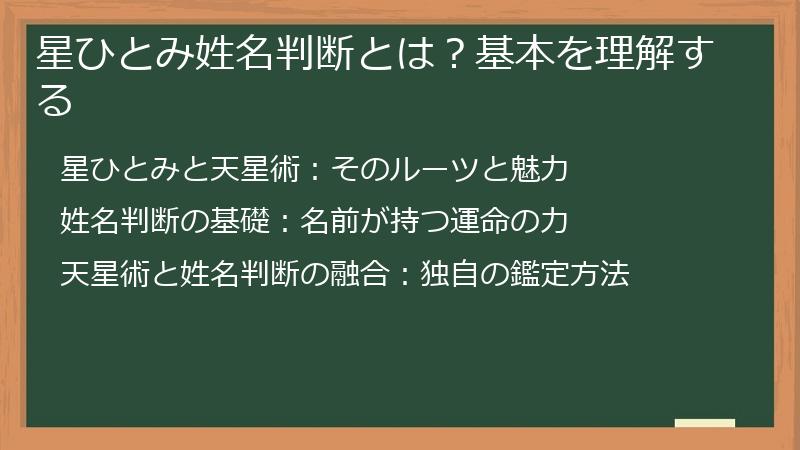 星ひとみ姓名判断とは？基本を理解する

星ひとみと天星術：そのルーツと魅力

姓名判断の基礎：名前が持つ運命の力

天星術と姓名判断の融合：独自の鑑定方法